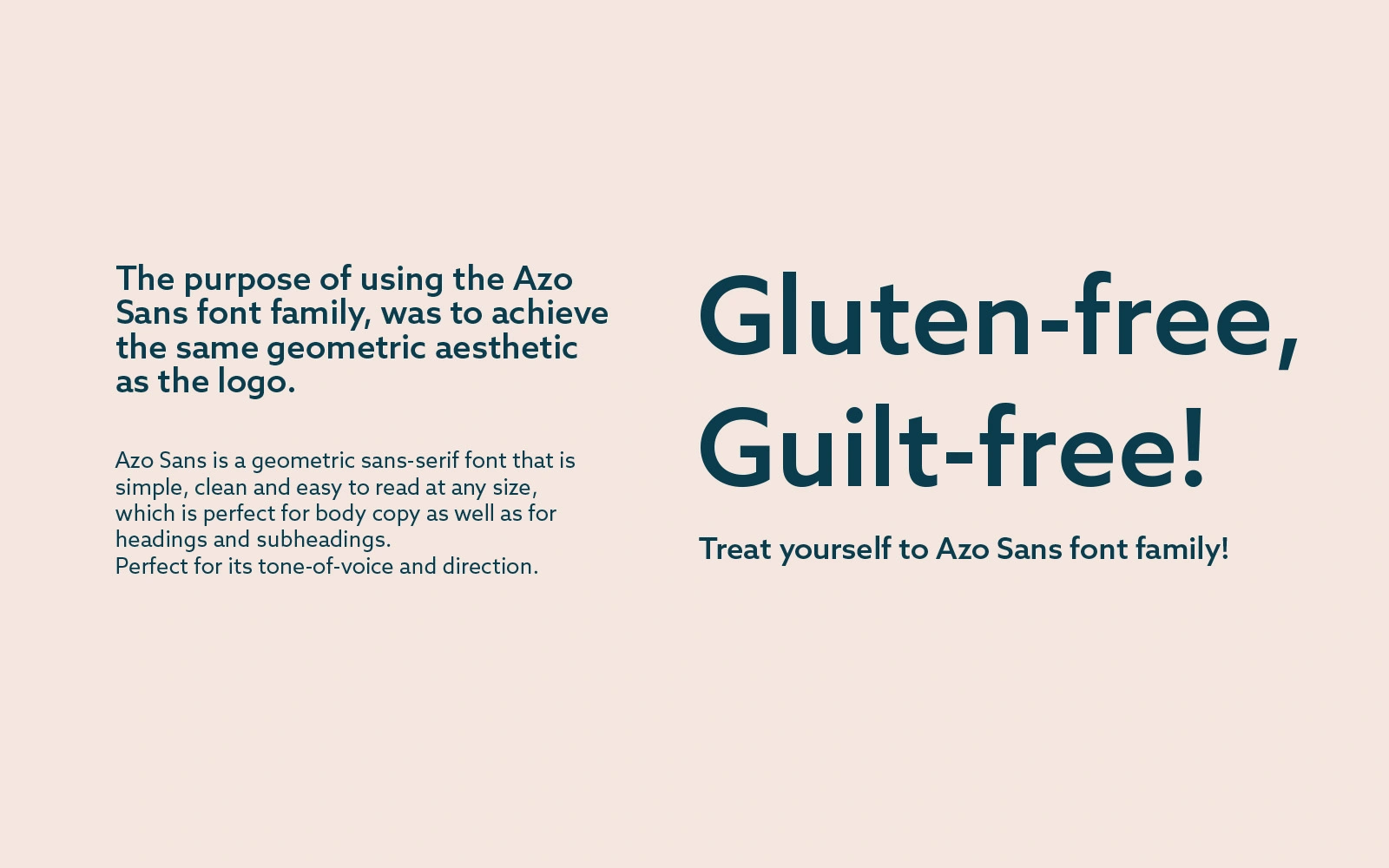 The purpose of using the Azo Sans font family, was to achieve the same geometric aesthetic as the logo.

Azo Sans is a geometric sans-serif font that is simple, clean and easy to read at any size, which is perfect for body copy as well as for headings and subheadings.
Perfect for its tone-of-voice and direction.

Gluten-free,
Guilt-free!

Treat yourself to Azo Sans font family!